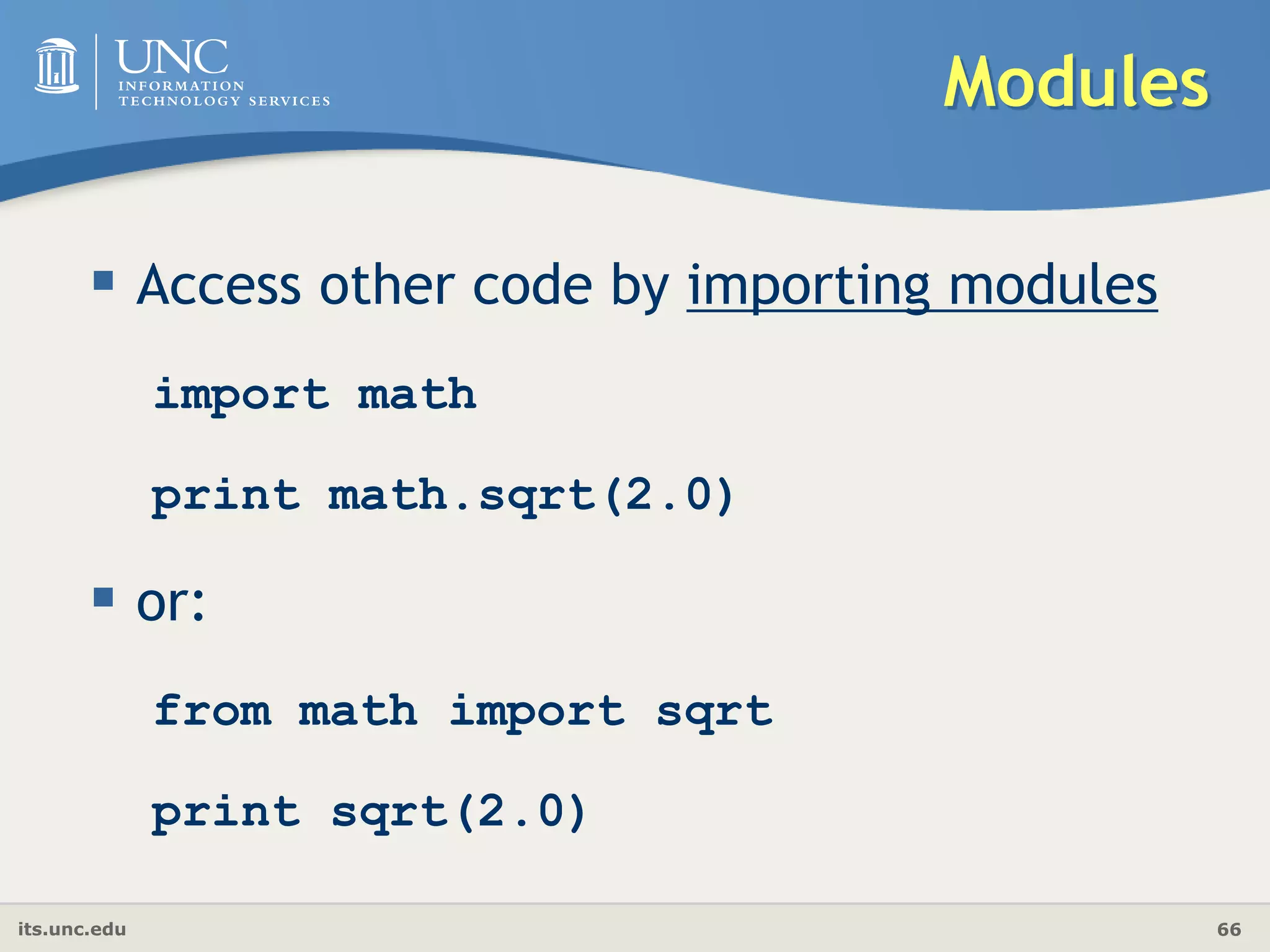 UNC
INFORMATION
TECHNOLOGY SERVICES

Modules

▪ Access other code by importing modules

import math

print math.sqrt(2.0)

▪ or:

from math import sqrt

print sqrt(2.0)

its.unc.edu

66